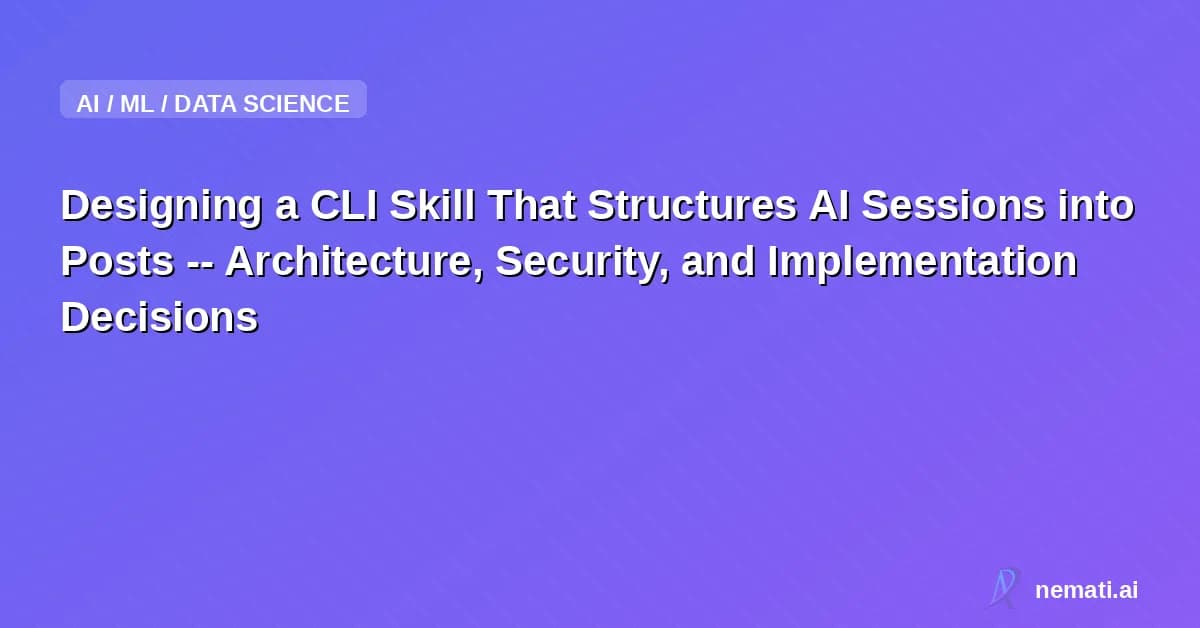 AI / ML / DATA SCIENCE

Designing a CLI Skill That Structures AI Sessions into Posts -- Architecture, Security, and Implementation Decisions

nemati.ai